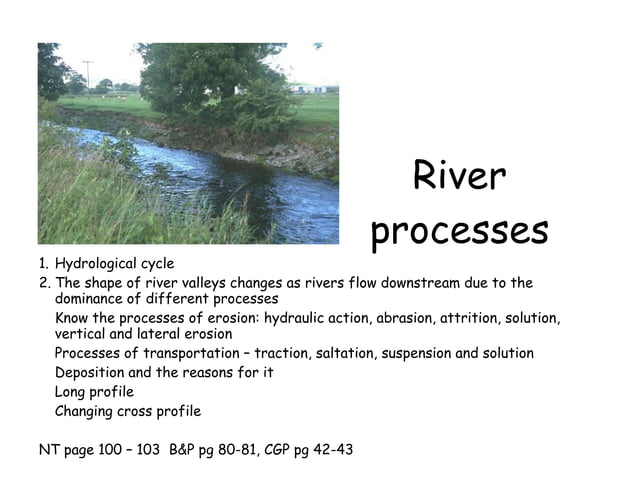 River processes

1. Hydrological cycle
2. The shape of river valleys changes as rivers flow downstream due to the dominance of different processes
Know the processes of erosion: hydraulic action, abrasion, attrition, solution, vertical and lateral erosion
Processes of transportation – traction, saltation, suspension and solution
Deposition and the reasons for it
Long profile
Changing cross profile

NT page 100 – 103 B&P pg 80-81, CGP pg 42-43